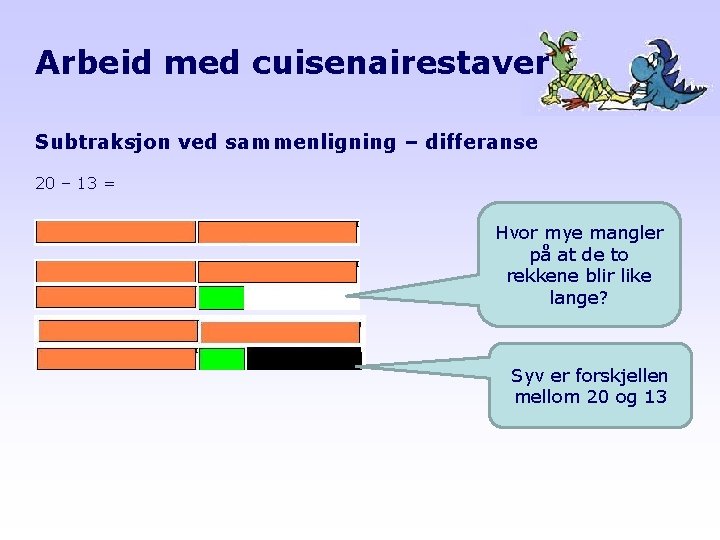 Arbeid med cuisenairestaver

Subtraksjon ved sammenligning – differanse

20 – 13 =

Hvor mye mangler på at de to rekkene blir like lange?

Syv er forskjellen mellom 20 og 13